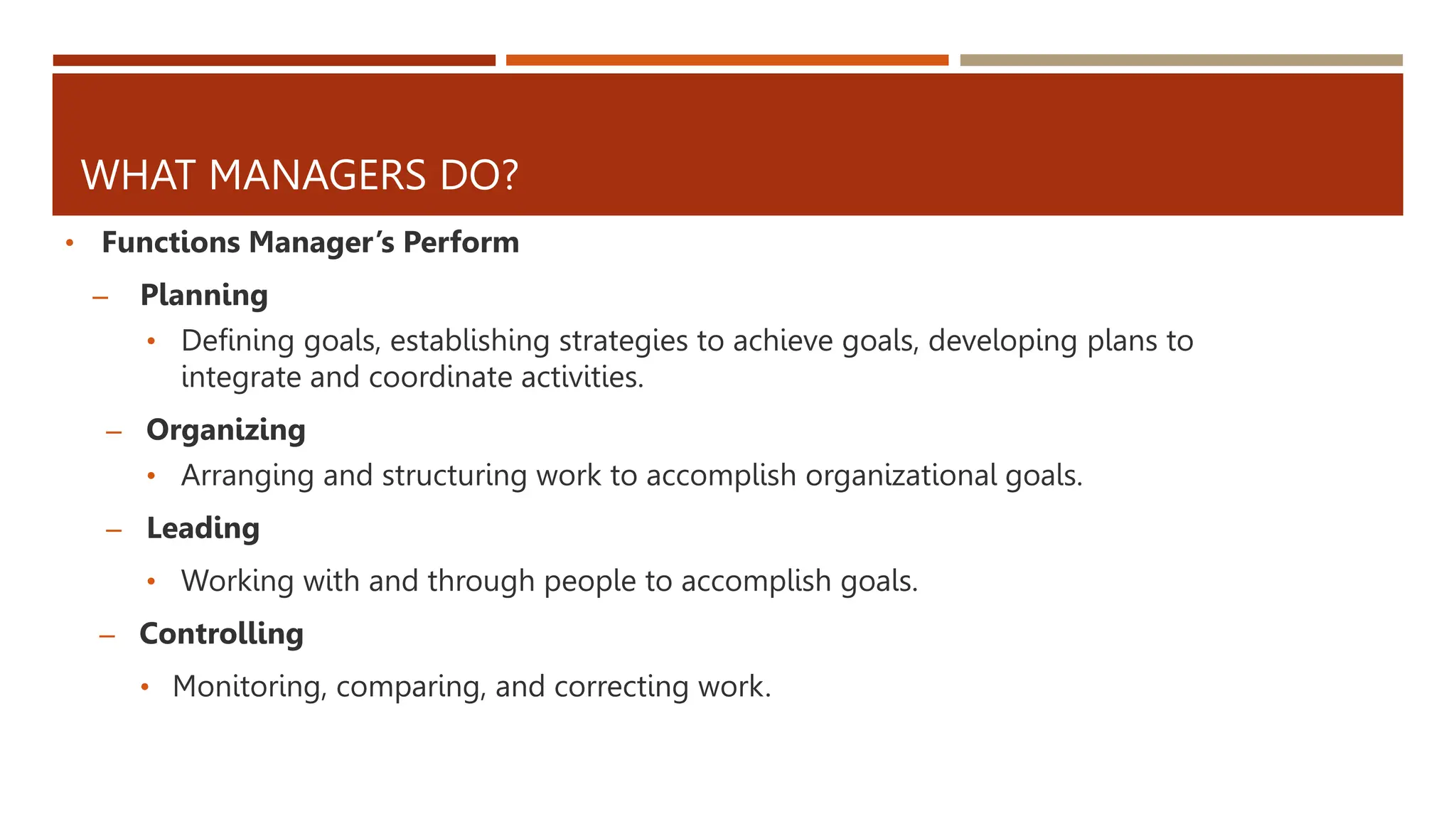 WHAT MANAGERS DO?

• Functions Manager's Perform

– Planning

• Defining goals, establishing strategies to achieve goals, developing plans to integrate and coordinate activities.

– Organizing

• Arranging and structuring work to accomplish organizational goals.

– Leading

• Working with and through people to accomplish goals.

– Controlling

• Monitoring, comparing, and correcting work.